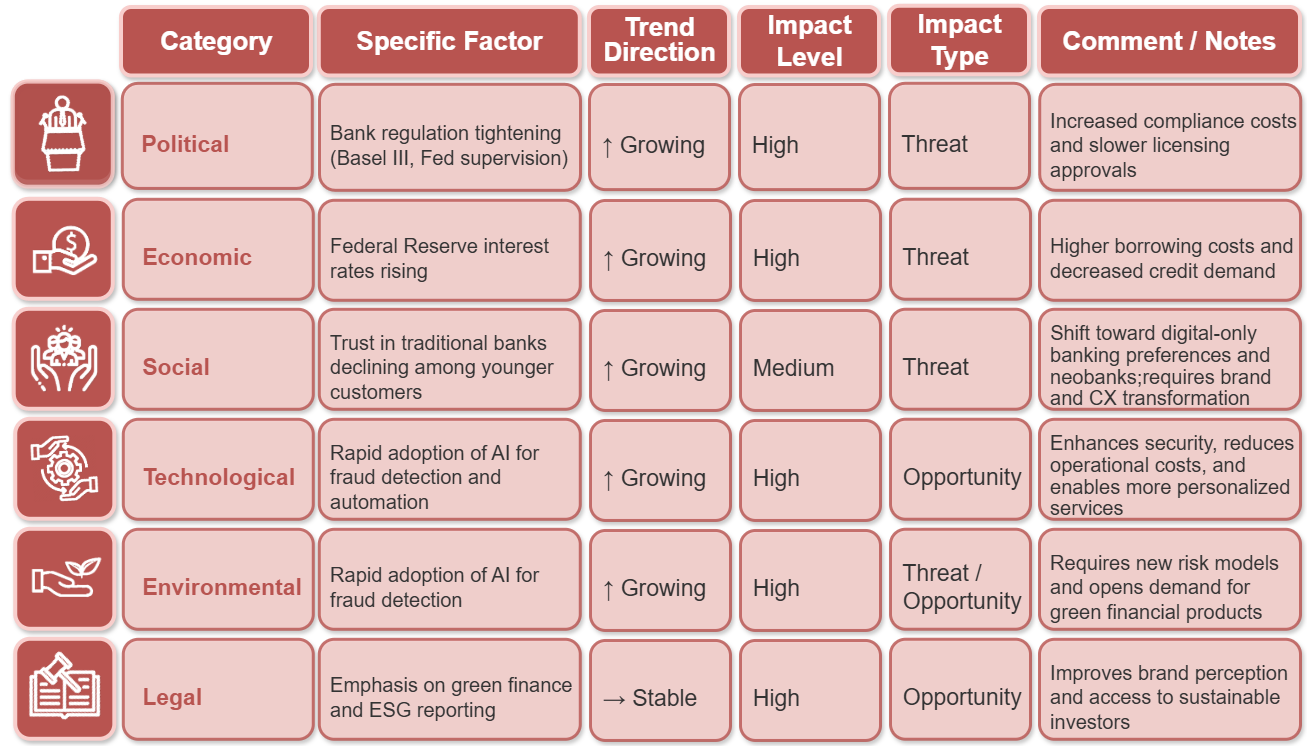 | Category | Specific Factor | Trend Direction | Impact Level | Impact Type | Comment / Notes |
|---|---|---|---|---|---|
| Political | Bank regulation tightening (Basel III, Fed supervision) | ↑ Growing | High | Threat | Increased compliance costs and slower licensing approvals |
| Economic | Federal Reserve interest rates rising | ↑ Growing | High | Threat | Higher borrowing costs and decreased credit demand |
| Social | Trust in traditional banks declining among younger customers | ↑ Growing | Medium | Threat | Shift toward digital-only banking preferences and neobanks;requires brand and CX transformation |
| Technological | Rapid adoption of AI for fraud detection and automation | ↑ Growing | High | Opportunity | Enhances security, reduces operational costs, and enables more personalized services |
| Environmental | Rapid adoption of AI for fraud detection | ↑ Growing | High | Threat / Opportunity | Requires new risk models and opens demand for green financial products |
| Legal | Emphasis on green finance and ESG reporting | → Stable | High | Opportunity | Improves brand perception and access to sustainable investors |